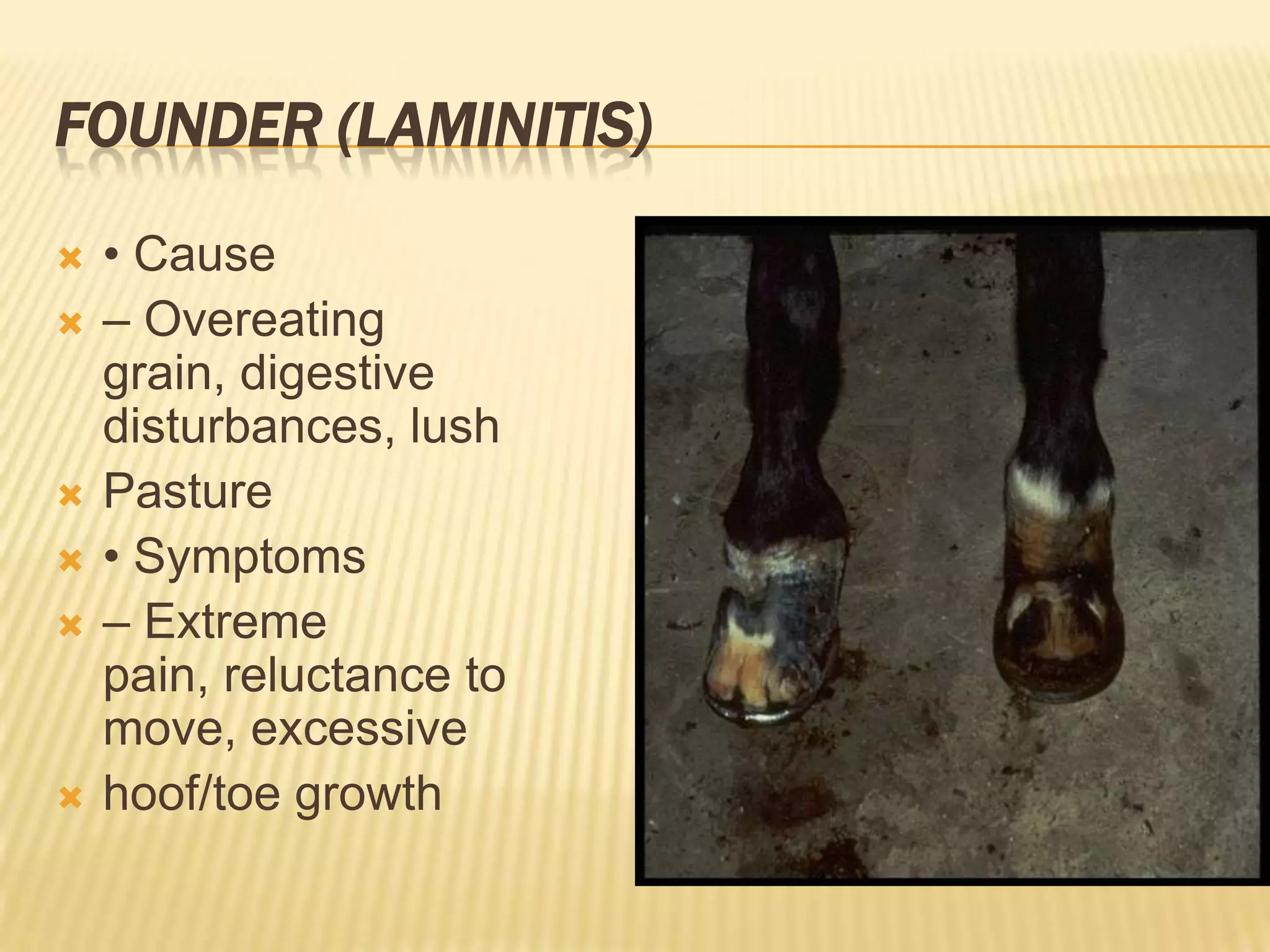 FOUNDER (LAMINITIS)

• Cause

– Overeating grain, digestive disturbances, lush

Pasture

• Symptoms

– Extreme pain, reluctance to move, excessive

hoof/toe growth